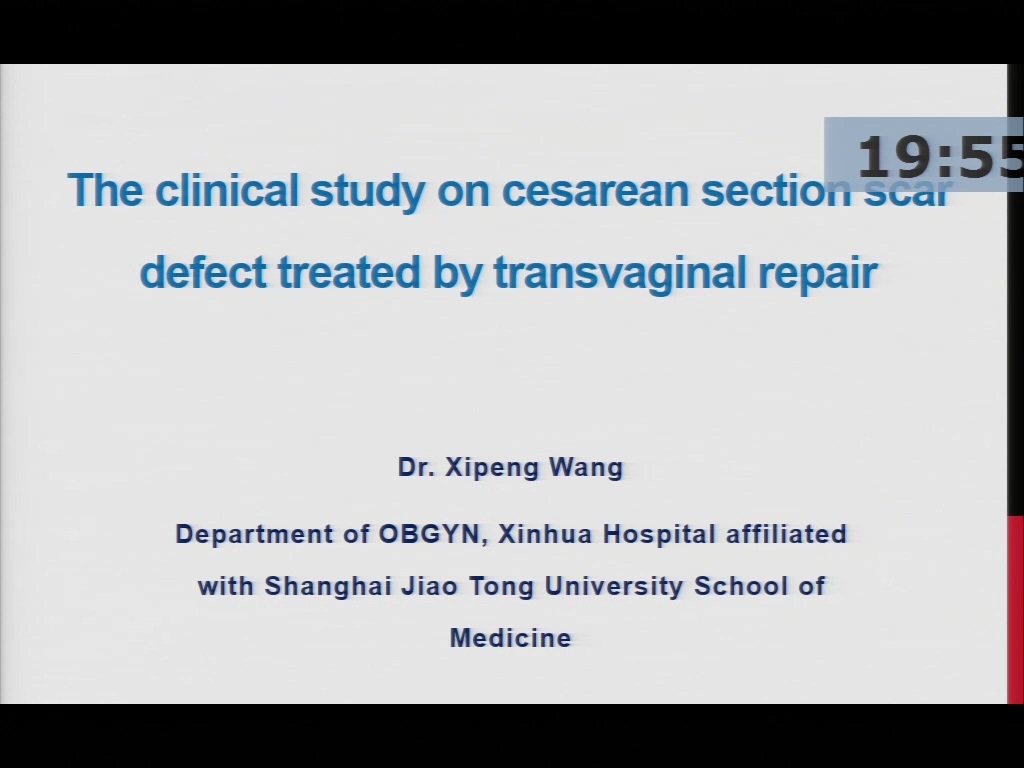 19:55

The clinical study on cesarean section scar defect treated by transvaginal repair

Dr. Xipeng Wang

Department of OBGYN, Xinhua Hospital affiliated with Shanghai Jiao Tong University School of Medicine